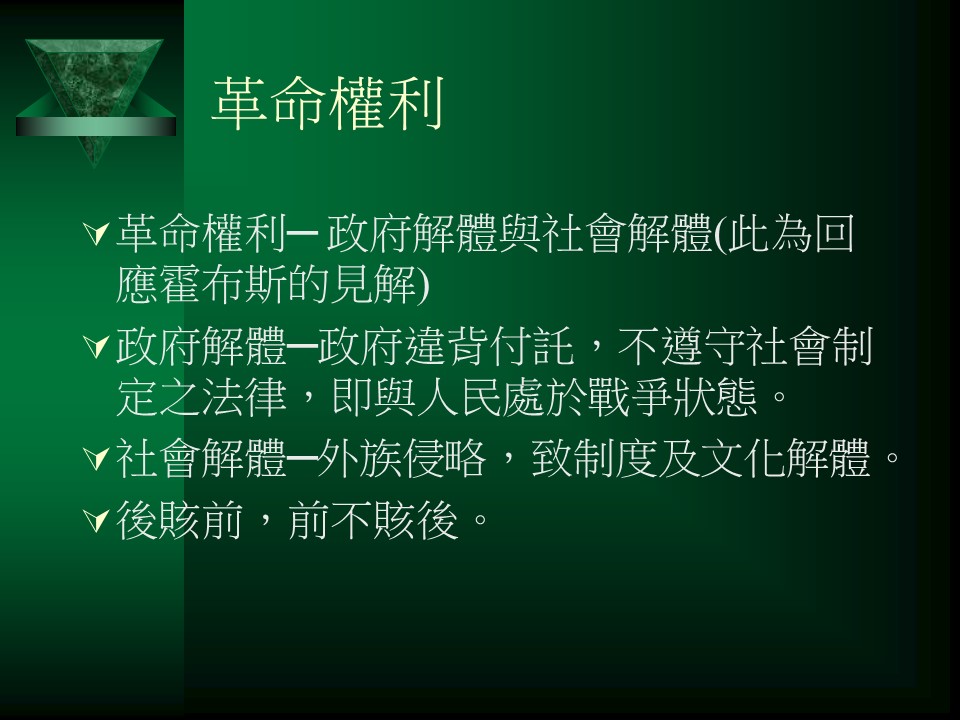 革命權利

革命權利─ 政府解體與社會解體(此為回應霍布斯的見解)

政府解體─政府違背付託，不遵守社會制定之法律，即與人民處於戰爭狀態。

社會解體─外族侵略，致制度及文化解體。

後賅前，前不賅後。